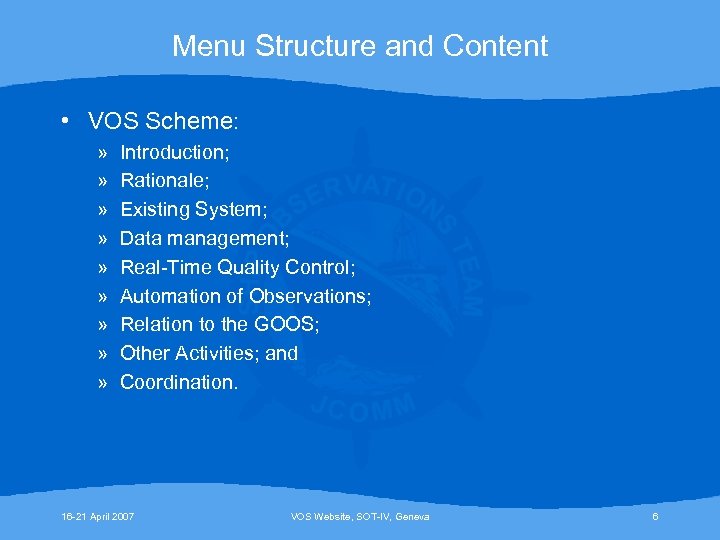 Menu Structure and Content

• VOS Scheme:
» Introduction;
» Rationale;
» Existing System;
» Data management;
» Real-Time Quality Control;
» Automation of Observations;
» Relation to the GOOS;
» Other Activities; and
» Coordination.

OBSERVATIONS TEAM
JCOMM

16-21 April 2007
VOS Website, SOT-IV, Geneva
6